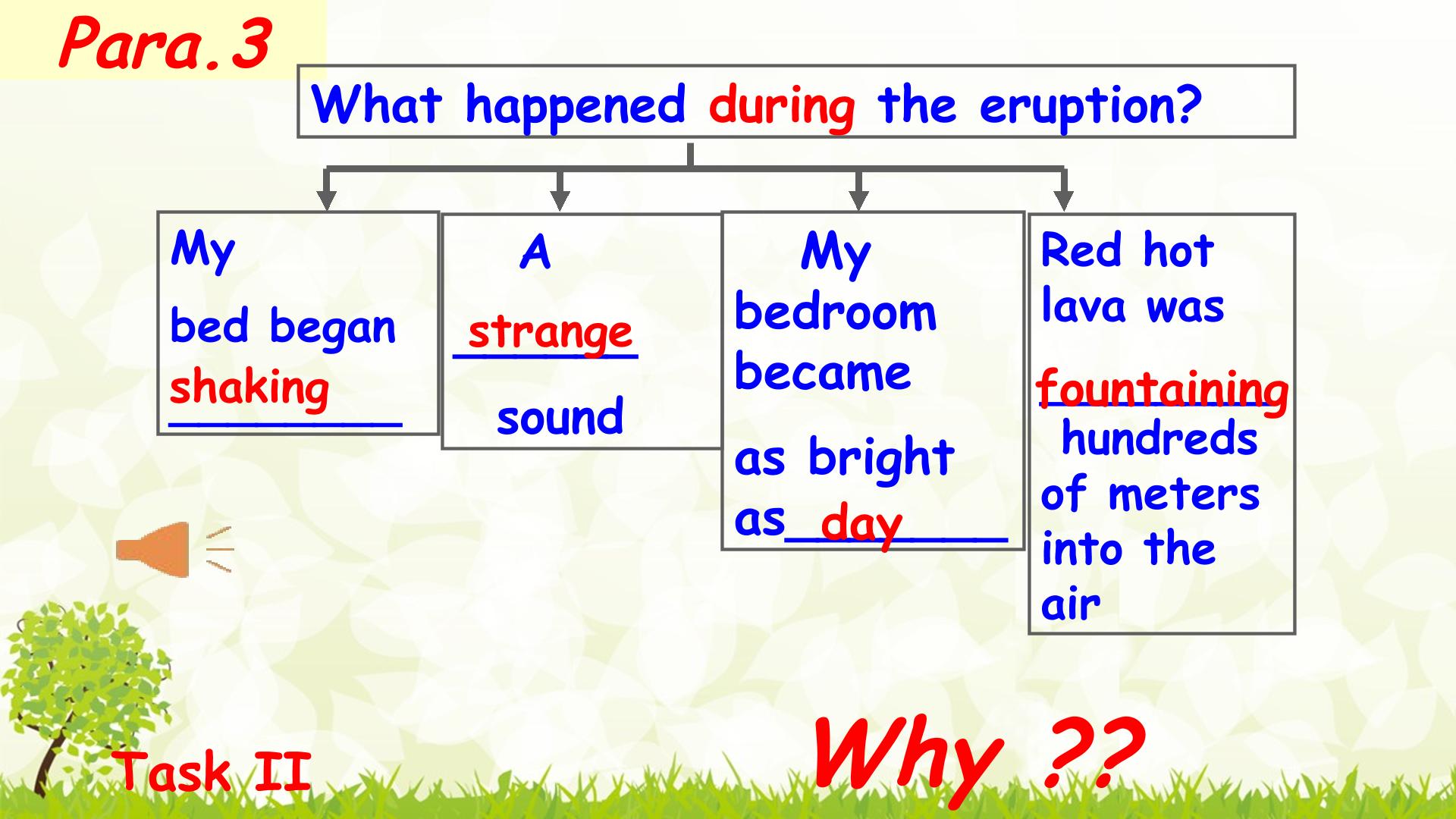 Para.3

What happened during the eruption?

My bed began shaking

A strange sound

My bedroom became as bright as day

Red hot lava was fountaining hundreds of meters into the air

Task II

Why ??